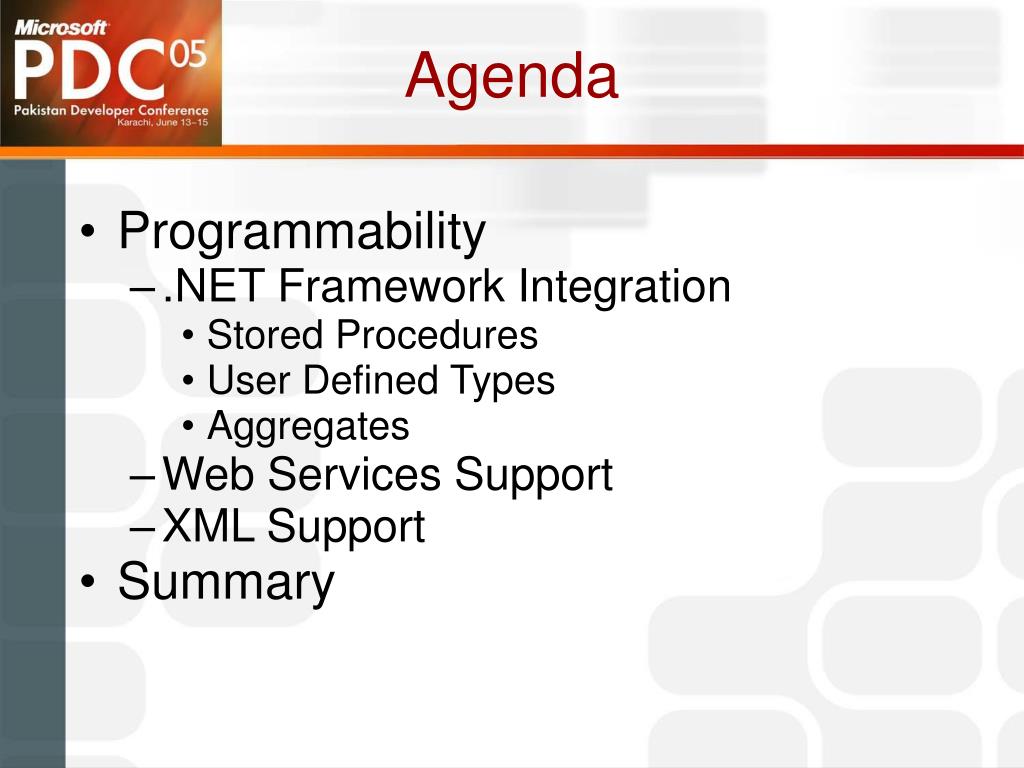 Microsoft PDC05
Pakistan Developer Conference
Karachi, June 13–15

Agenda

• Programmability
– .NET Framework Integration
• Stored Procedures
• User Defined Types
• Aggregates
– Web Services Support
– XML Support
• Summary